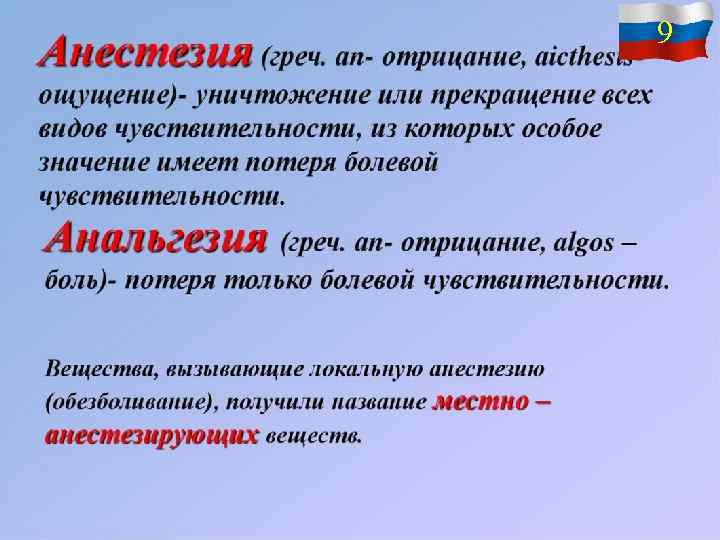 9

Анестезия (греч. an- отрицание, aicthesis ощущение)- уничтожение или прекращение всех видов чувствительности, из которых особое значение имеет потеря болевой чувствительности.

Анальгезия (греч. an- отрицание, algos – боль)- потеря только болевой чувствительности.

Вещества, вызывающие локальную анестезию (обезболивание), получили название местно – анестезирующих веществ.